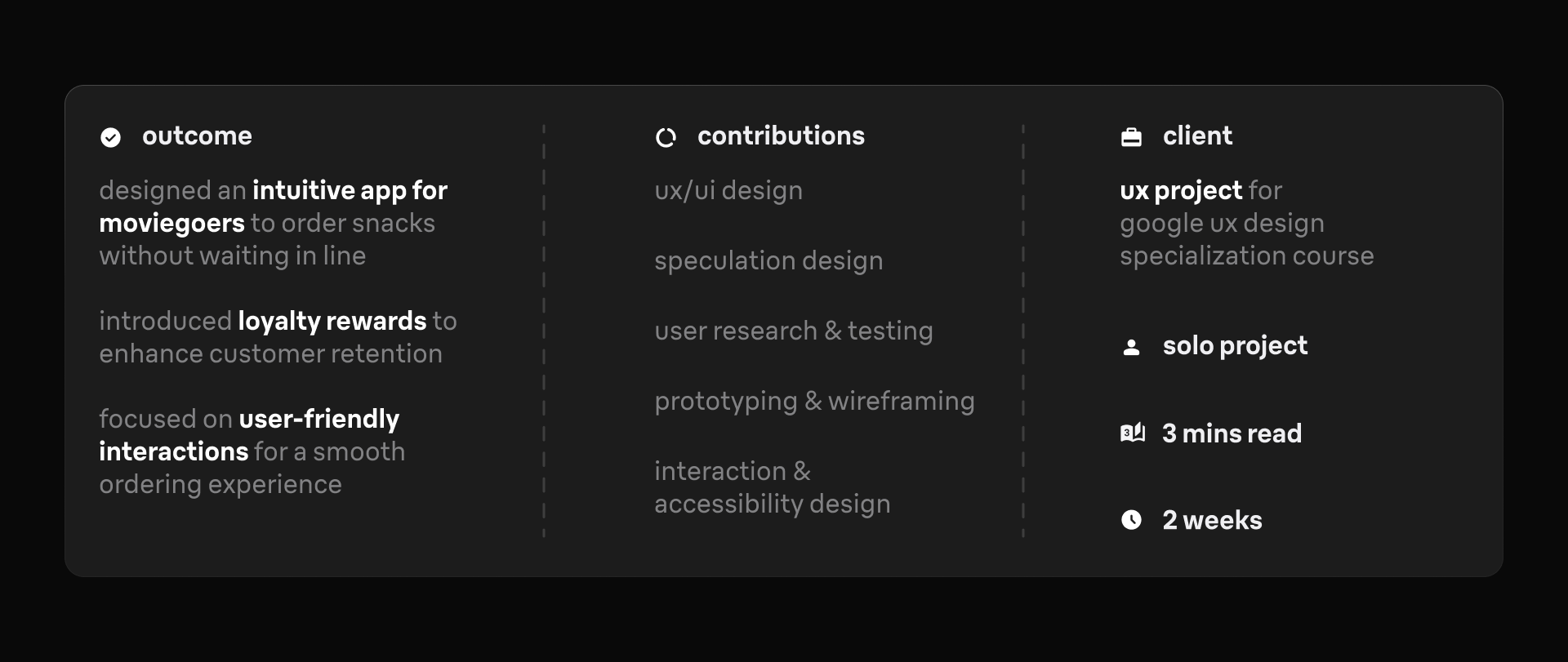 outcome

designed an intuitive app for moviegoers to order snacks without waiting in line

introduced loyalty rewards to enhance customer retention

focused on user-friendly interactions for a smooth ordering experience

contributions

ux/ui design

speculation design

user research & testing

prototyping & wireframing

interaction & accessibility design

client

ux project for google ux design specialization course

solo project

3 mins read

2 weeks